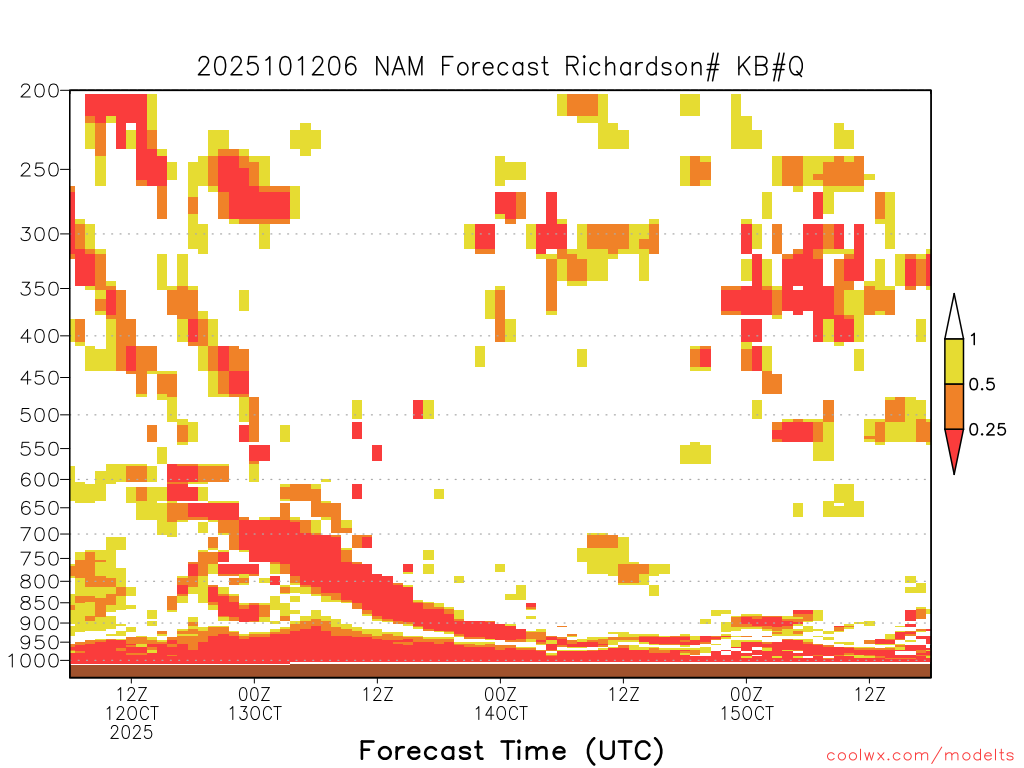 2025101206 NAM Forecast Richardson# KB#Q

200
250
300
350
400
450
500
550
600
650
700
750
800
850
900
950
1000

1
0.5
0.25

12Z
12OCT
2025
00Z
13OCT
12Z
00Z
14OCT
12Z
00Z
15OCT
12Z

Forecast Time (UTC)

coolwx.com/modelts